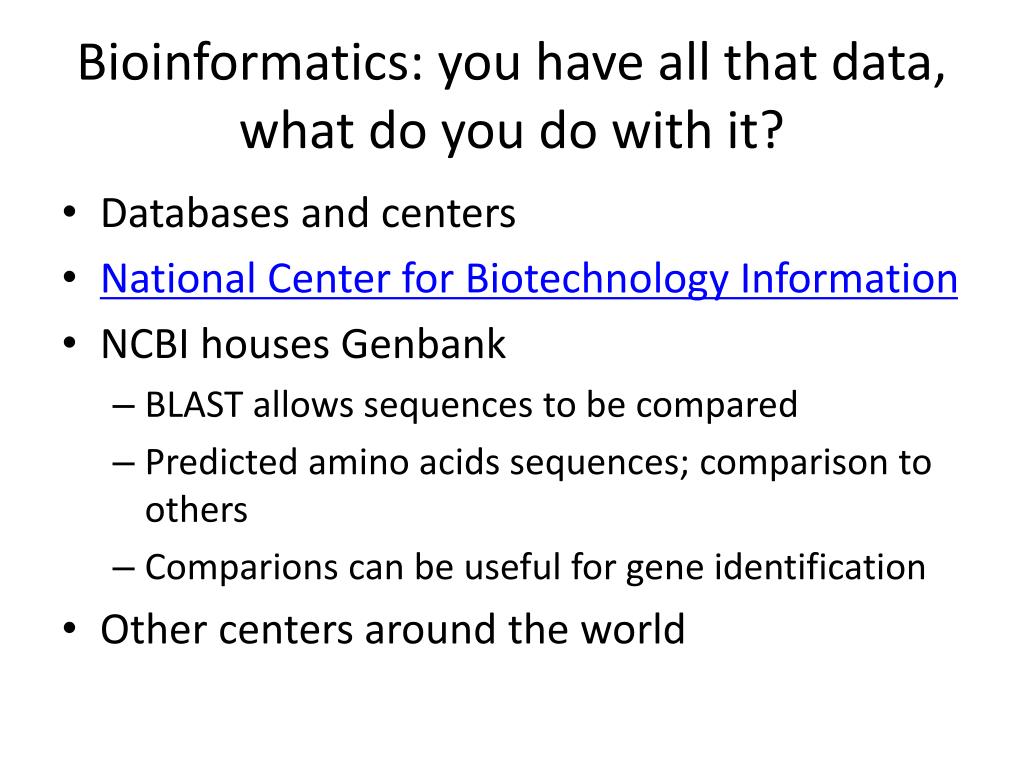 Bioinformatics: you have all that data, what do you do with it?

• Databases and centers
• National Center for Biotechnology Information
• NCBI houses Genbank
– BLAST allows sequences to be compared
– Predicted amino acids sequences; comparison to others
– Comparions can be useful for gene identification
• Other centers around the world